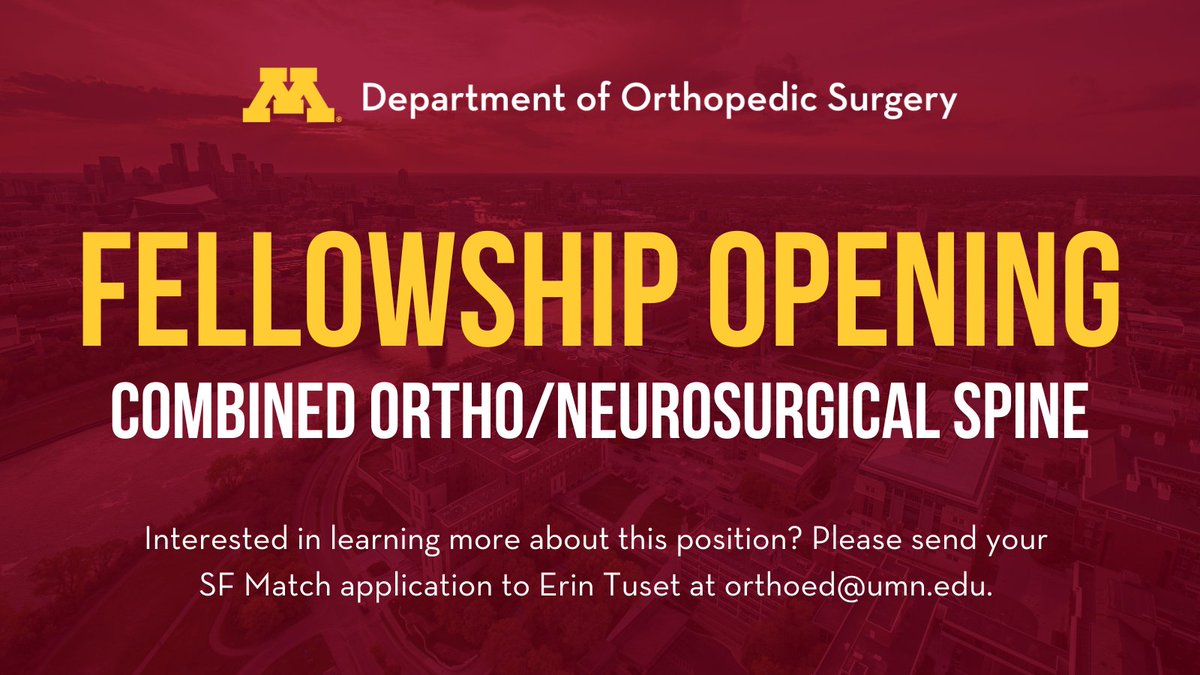 M Department of Orthopedic Surgery

FELLOWSHIP OPENING

COMBINED ORTHO/NEUROSURGICAL SPINE

Interested in learning more about this position? Please send your SF Match application to Erin Tuset at orthoed@umn.edu.